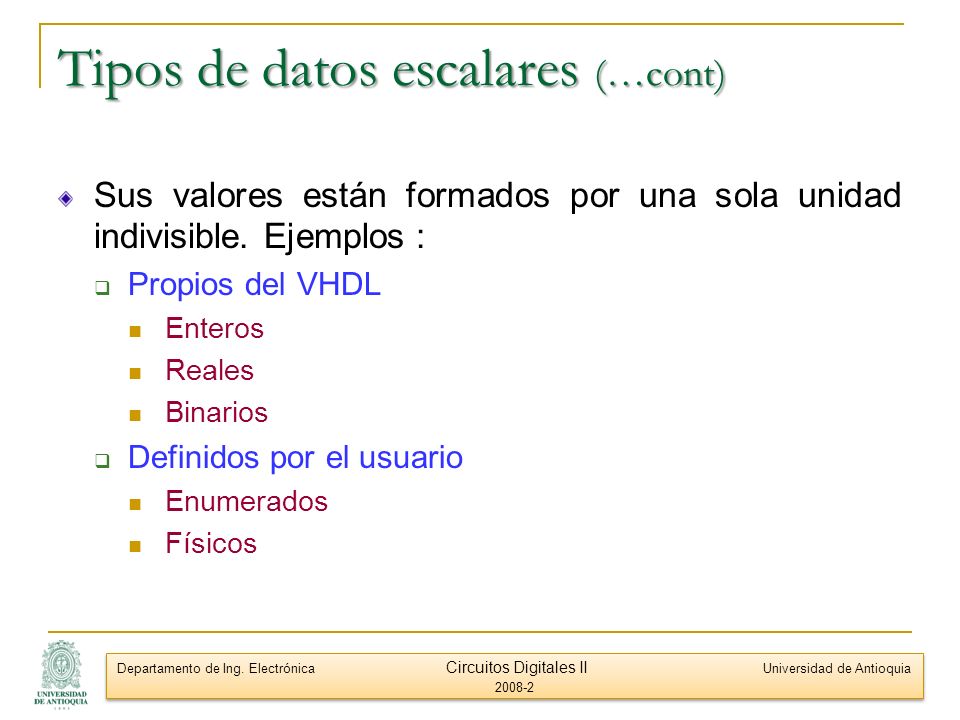 Tipos de datos escalares (…cont)

Sus valores están formados por una sola unidad indivisible. Ejemplos :

Propios del VHDL

Enteros

Reales

Binarios

Definidos por el usuario

Enumerados

Físicos

UNIVERSIDAD DE ANTIOQUIA

Departamento de Ing. Electrónica

Circuitos Digitales II
2008-2

Universidad de Antioquia